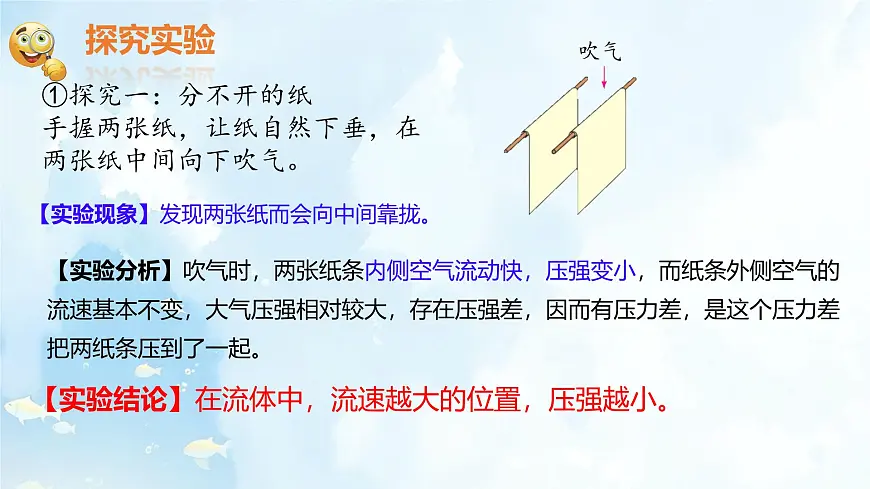 探究实验

①探究一：分不开的纸
手握两张纸，让纸自然下垂，在两张纸中间向下吹气。

吹气

【实验现象】发现两张纸而会向中间靠拢。

【实验分析】吹气时，两张纸条内侧空气流动快，压强变小，而纸条外侧空气的流速基本不变，大气压强相对较大，存在压强差，因而有压力差，是这个压力差把两纸条压到了一起。

【实验结论】在流体中，流速越大的位置，压强越小。